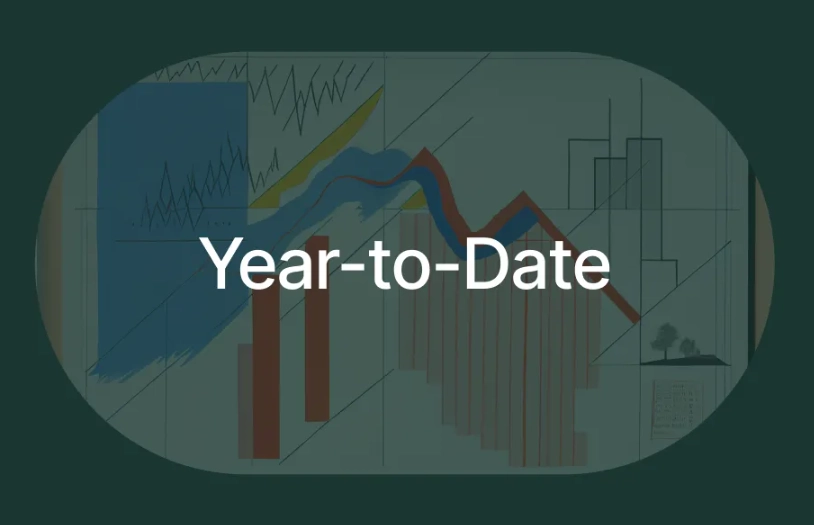 Year-to-Date